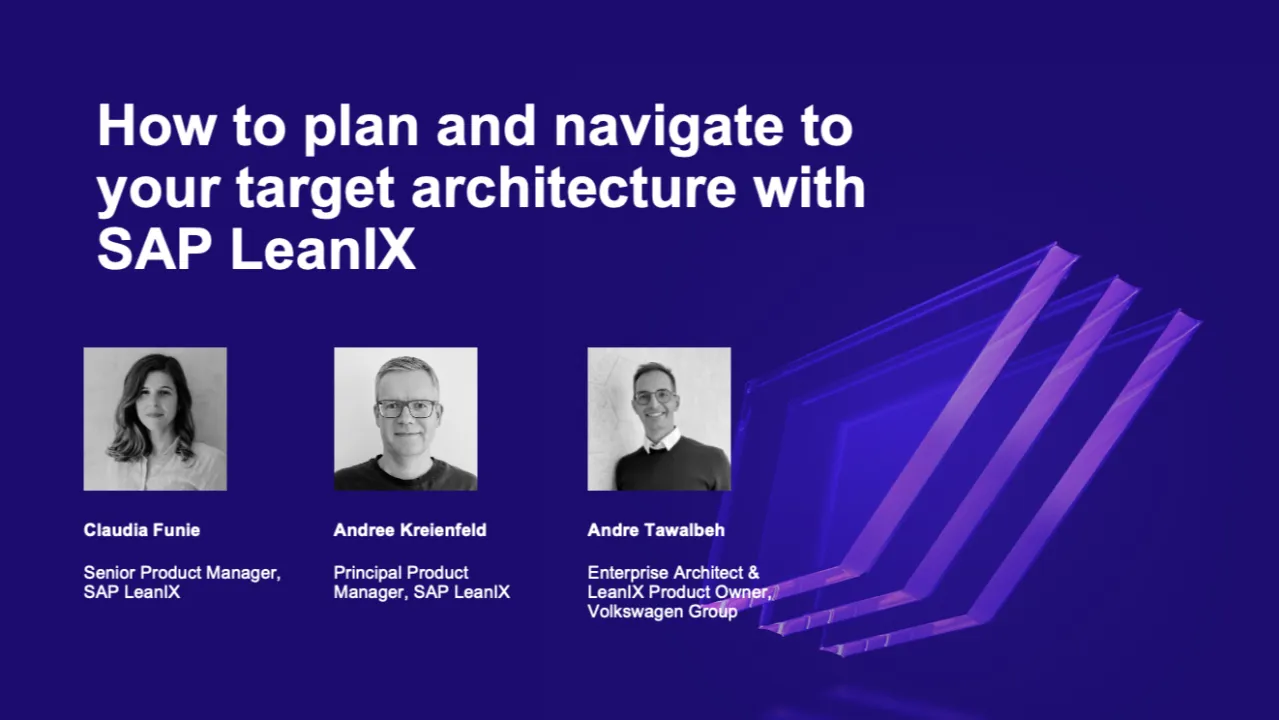 How to plan and navigate to your target architecture with SAP LeanIX

Claudia Funie

Senior Product Manager, SAP LeanIX

Andree Kreienfeld

Principal Product Manager, SAP LeanIX

Andre Tawalbeh

Enterprise Architect & LeanIX Product Owner, Volkswagen Group